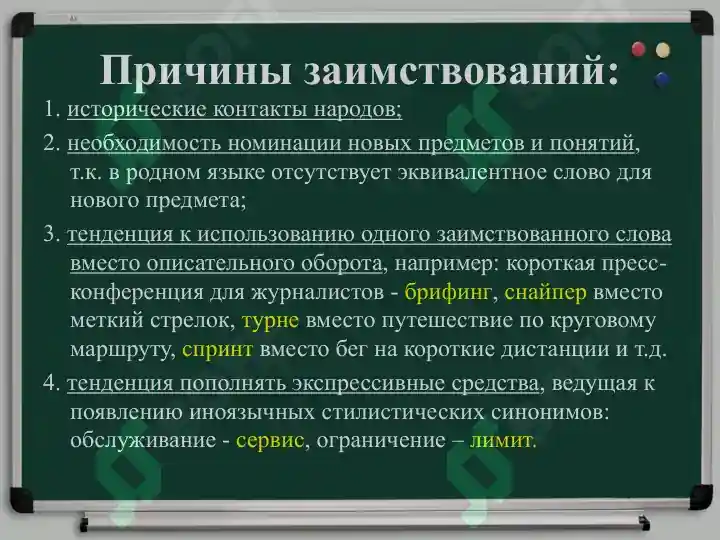 Причины заимствований:

1. исторические контакты народов;

2. необходимость номинации новых предметов и понятий, т.к. в родном языке отсутствует эквивалентное слово для нового предмета;

3. тенденция к использованию одного заимствованного слова вместо описательного оборота, например: короткая пресс-конференция для журналистов - брифинг, снайпер вместо меткий стрелок, турне вместо путешествие по круговому маршруту, спринт вместо бег на короткие дистанции и т.д.

4. тенденция пополнять экспрессивные средства, ведущая к появлению иноязычных стилистических синонимов: обслуживание - сервис, ограничение – лимит.